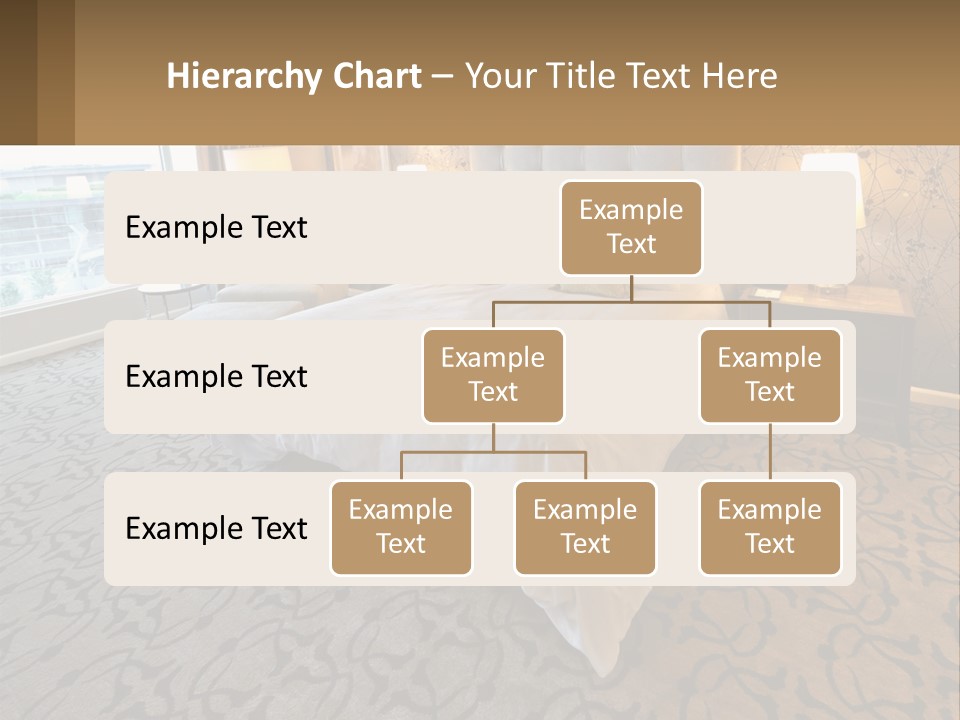 Hierarchy Chart – Your Title Text Here

Example Text

Example Text

Example Text

Example Text

Example Text

Example Text

Example Text

Example Text

Example Text